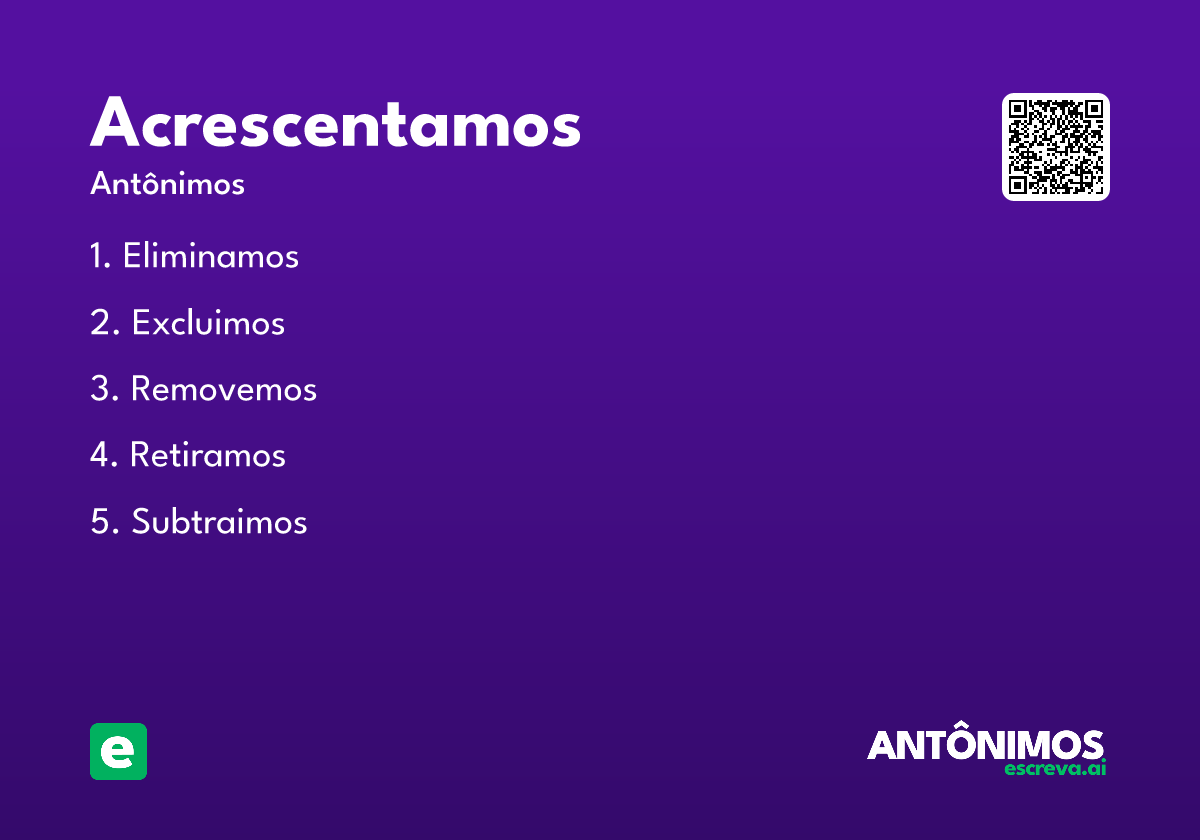 Acrescentamos

Antônimos

1. Eliminamos

2. Excluimos

3. Removemos

4. Retiramos

5. Subtraimos

e

ANTÔNIMOS
escreva.ai